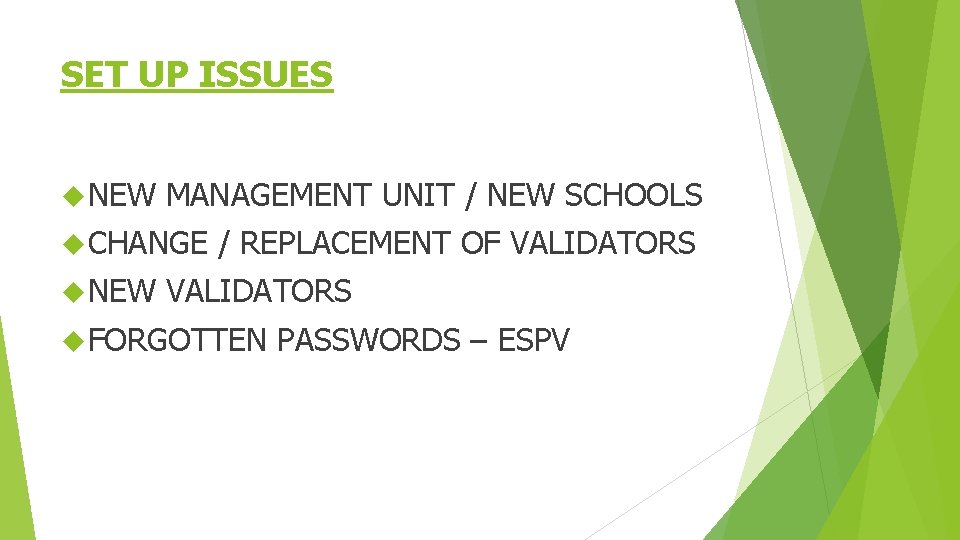 SET UP ISSUES

NEW MANAGEMENT UNIT / NEW SCHOOLS
CHANGE / REPLACEMENT OF VALIDATORS
NEW VALIDATORS
FORGOTTEN PASSWORDS – ESPV